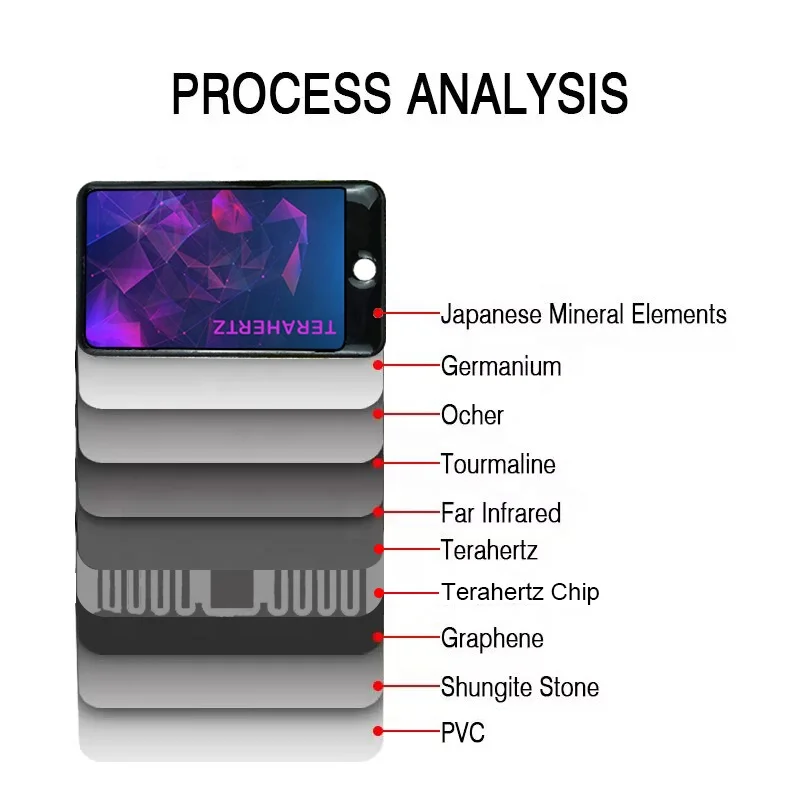 PROCESS ANALYSIS

TERAHERTZ

Japanese Mineral Elements

Germanium

Ocher

Tourmaline

Far Infrared

Terahertz

Terahertz Chip

Graphene

Shungite Stone

PVC